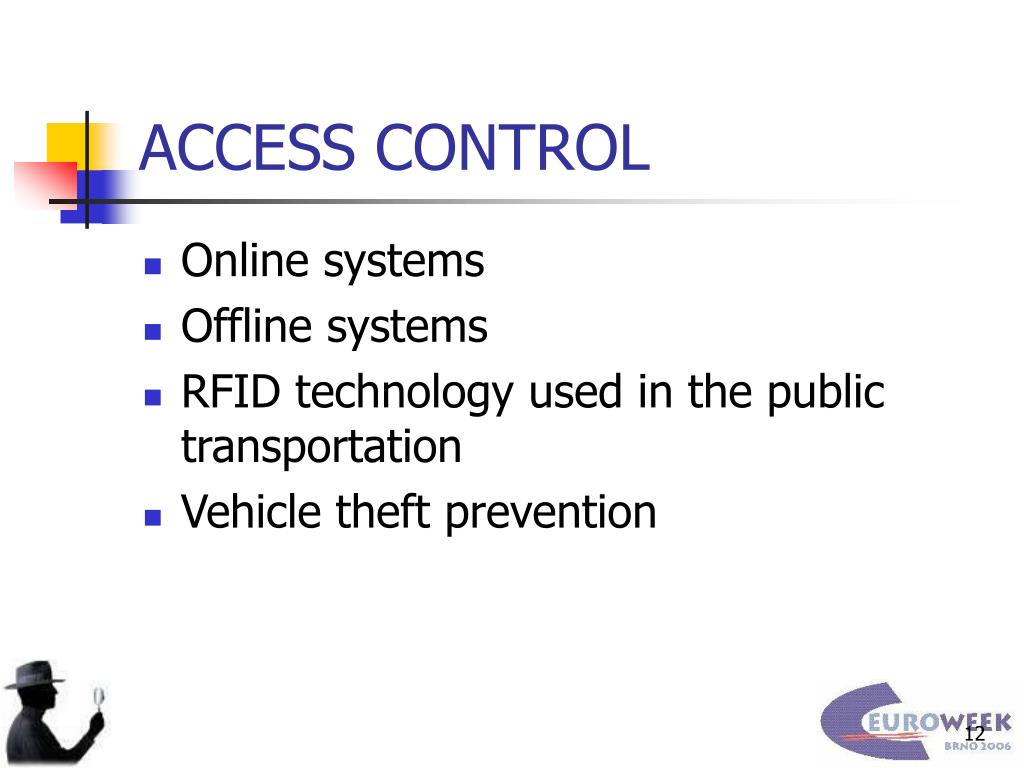 ACCESS CONTROL

- Online systems
- Offline systems
- RFID technology used in the public transportation
- Vehicle theft prevention

EUROWEEK
BRNO 2006

12